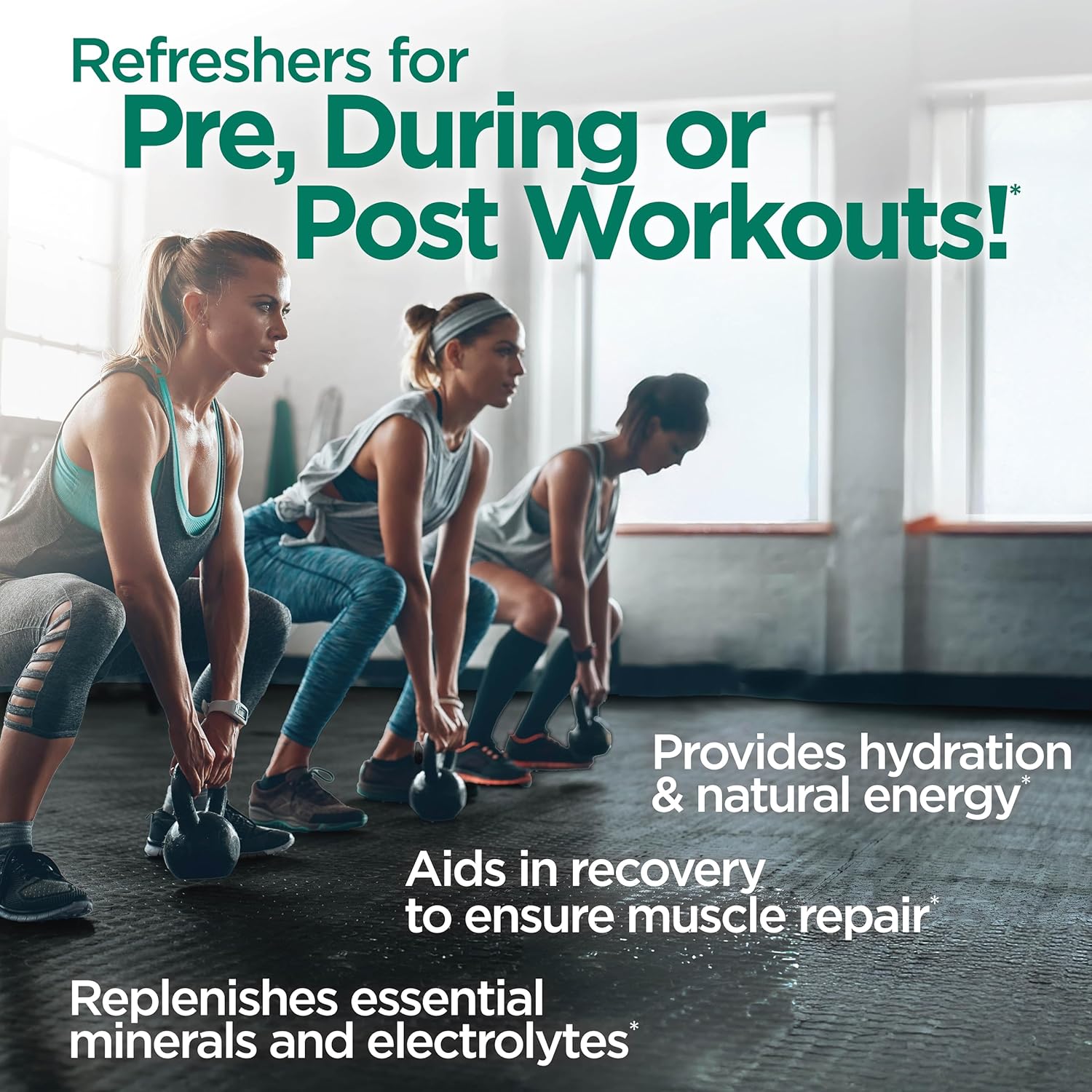 Refreshers for
Pre, During or
Post Workouts!*

Provides hydration & natural energy*

Aids in recovery to ensure muscle repair*

Replenishes essential minerals and electrolytes*